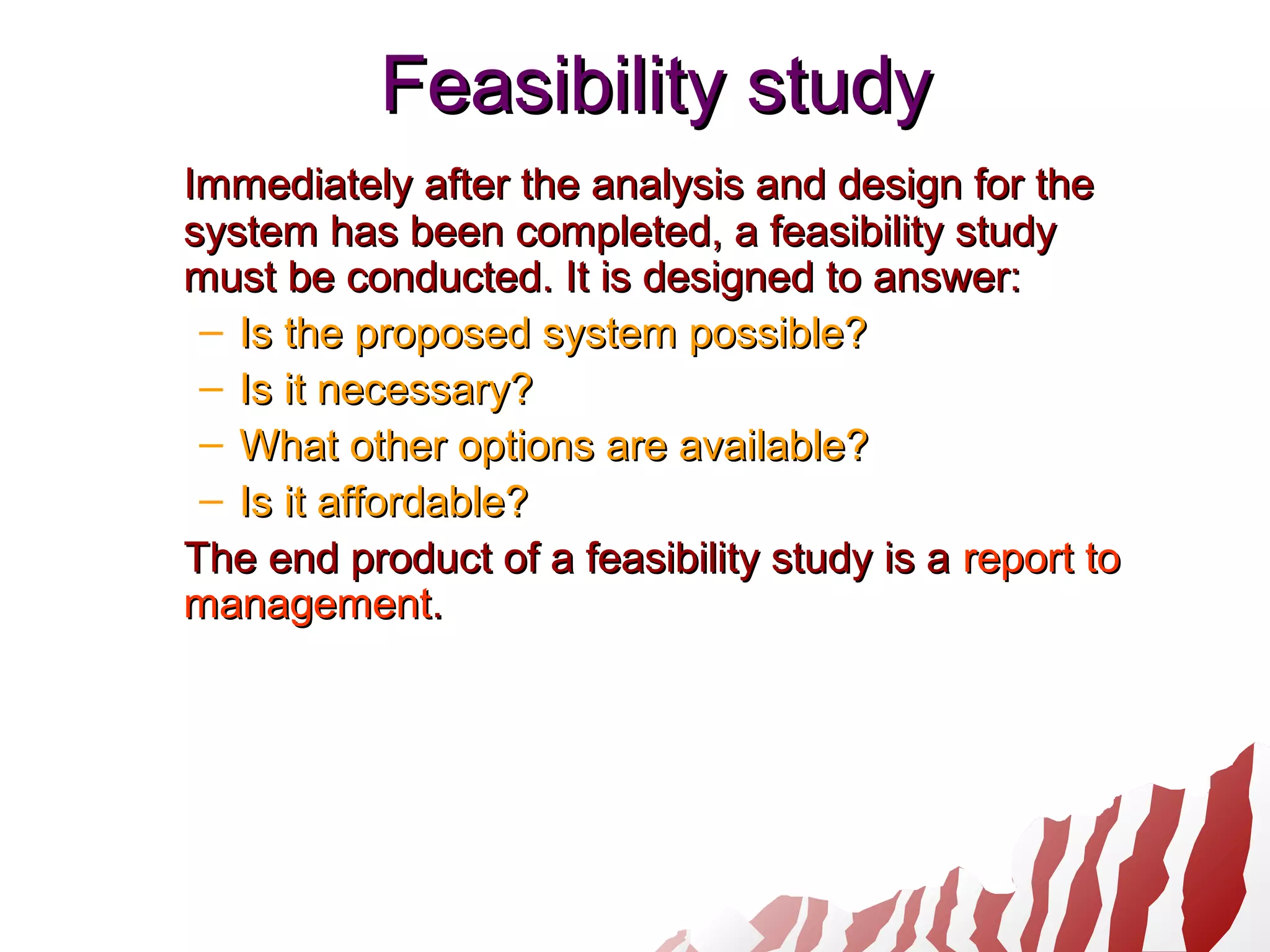 Feasibility study

Immediately after the analysis and design for the system has been completed, a feasibility study must be conducted. It is designed to answer:

– Is the proposed system possible?
– Is it necessary?
– What other options are available?
– Is it affordable?

The end product of a feasibility study is a report to management.